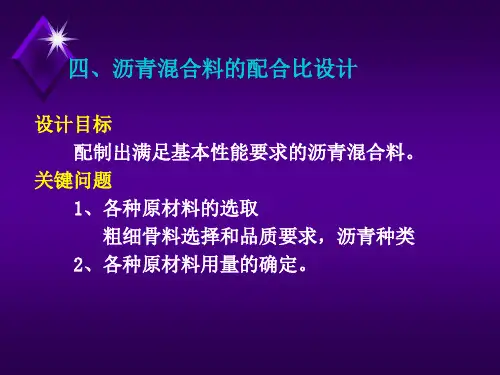 四、沥青混合料的配合比设计

设计目标

配制出满足基本性能要求的沥青混合料。

关键问题

1、各种原材料的选取

粗细骨料选择和品质要求，沥青种类

2、各种原材料用量的确定。